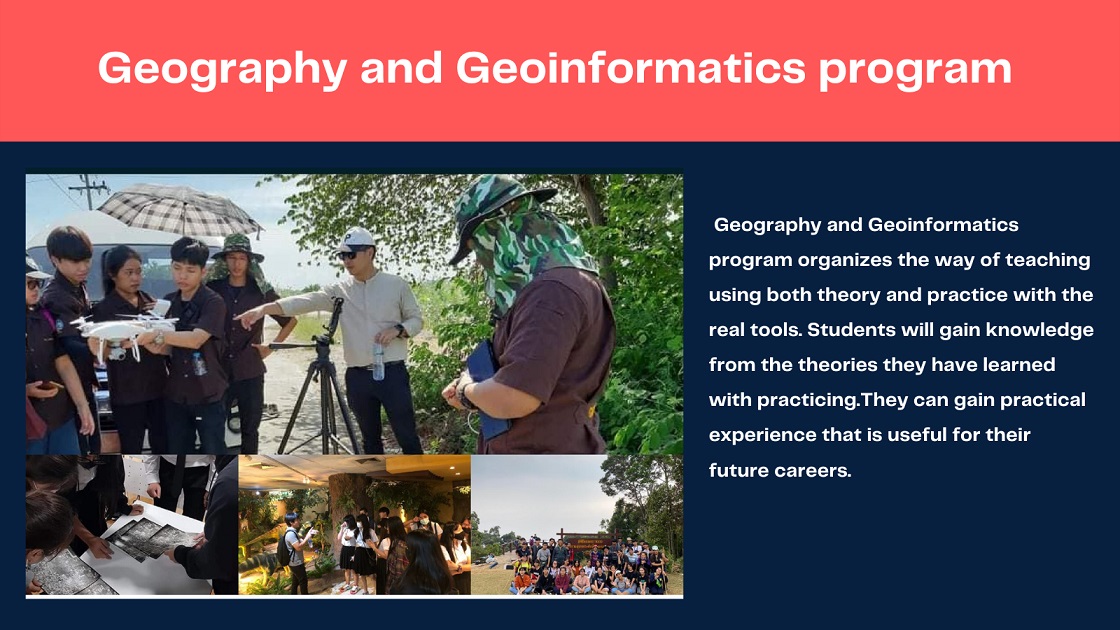 Geography and Geoinformatics program

Geography and Geoinformatics program organizes the way of teaching using both theory and practice with the real tools. Students will gain knowledge from the theories they have learned with practicing.They can gain practical experience that is useful for their future careers.